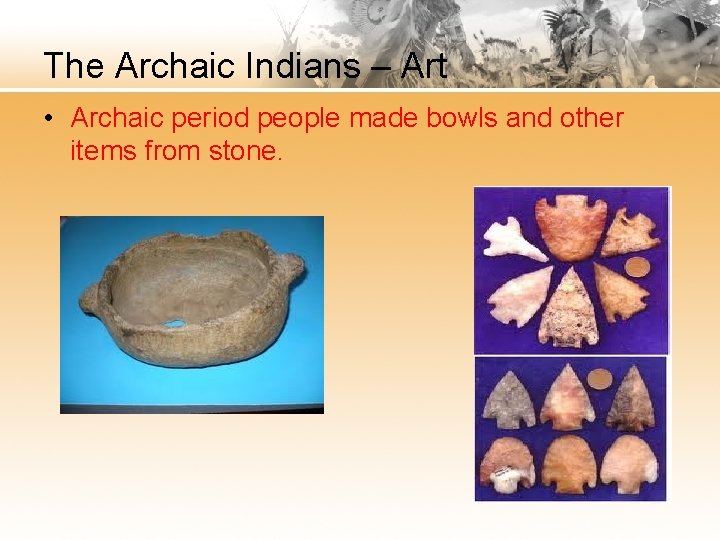 The Archaic Indians – Art

• Archaic period people made bowls and other items from stone.